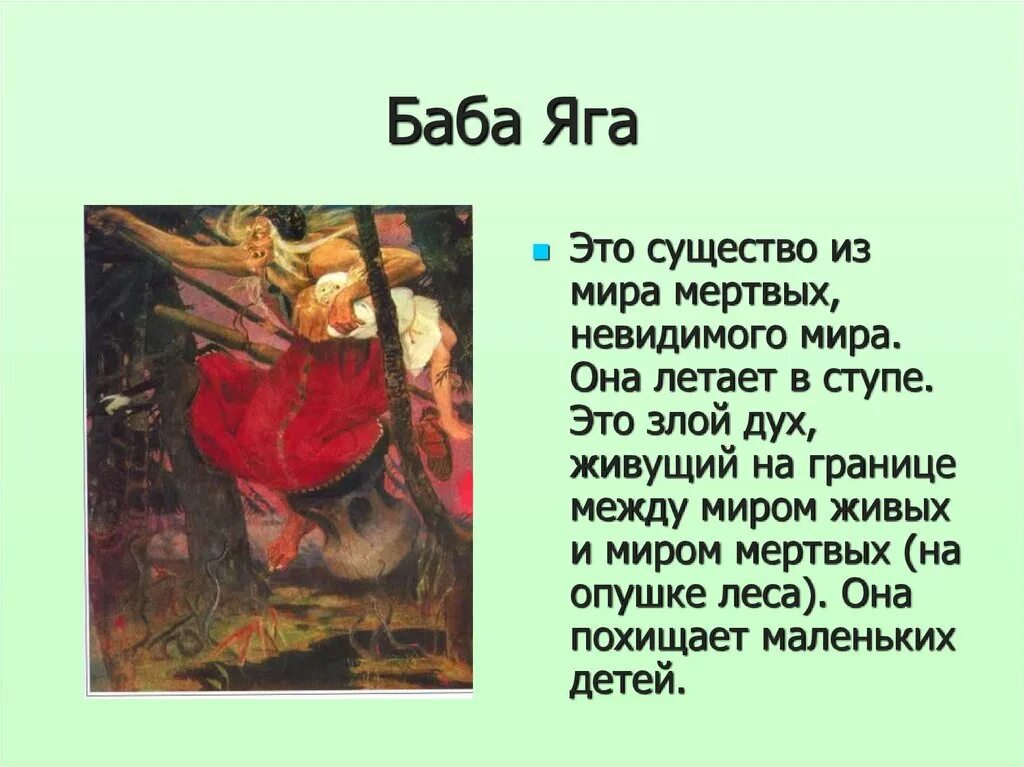 Баба Яга

Это существо из мира мертвых, невидимого мира. Она летает в ступе. Это злой дух, живущий на границе между миром живых и миром мертвых (на опушке леса). Она похищает маленьких детей.